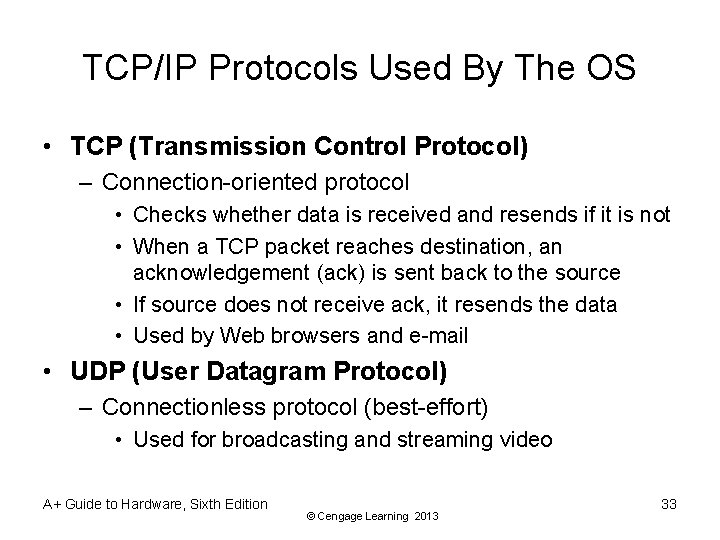 TCP/IP Protocols Used By The OS

• TCP (Transmission Control Protocol)
  – Connection-oriented protocol
    • Checks whether data is received and resends if it is not
    • When a TCP packet reaches destination, an acknowledgement (ack) is sent back to the source
    • If source does not receive ack, it resends the data
    • Used by Web browsers and e-mail
• UDP (User Datagram Protocol)
  – Connectionless protocol (best-effort)
    • Used for broadcasting and streaming video

A+ Guide to Hardware, Sixth Edition

© Cengage Learning 2013

33